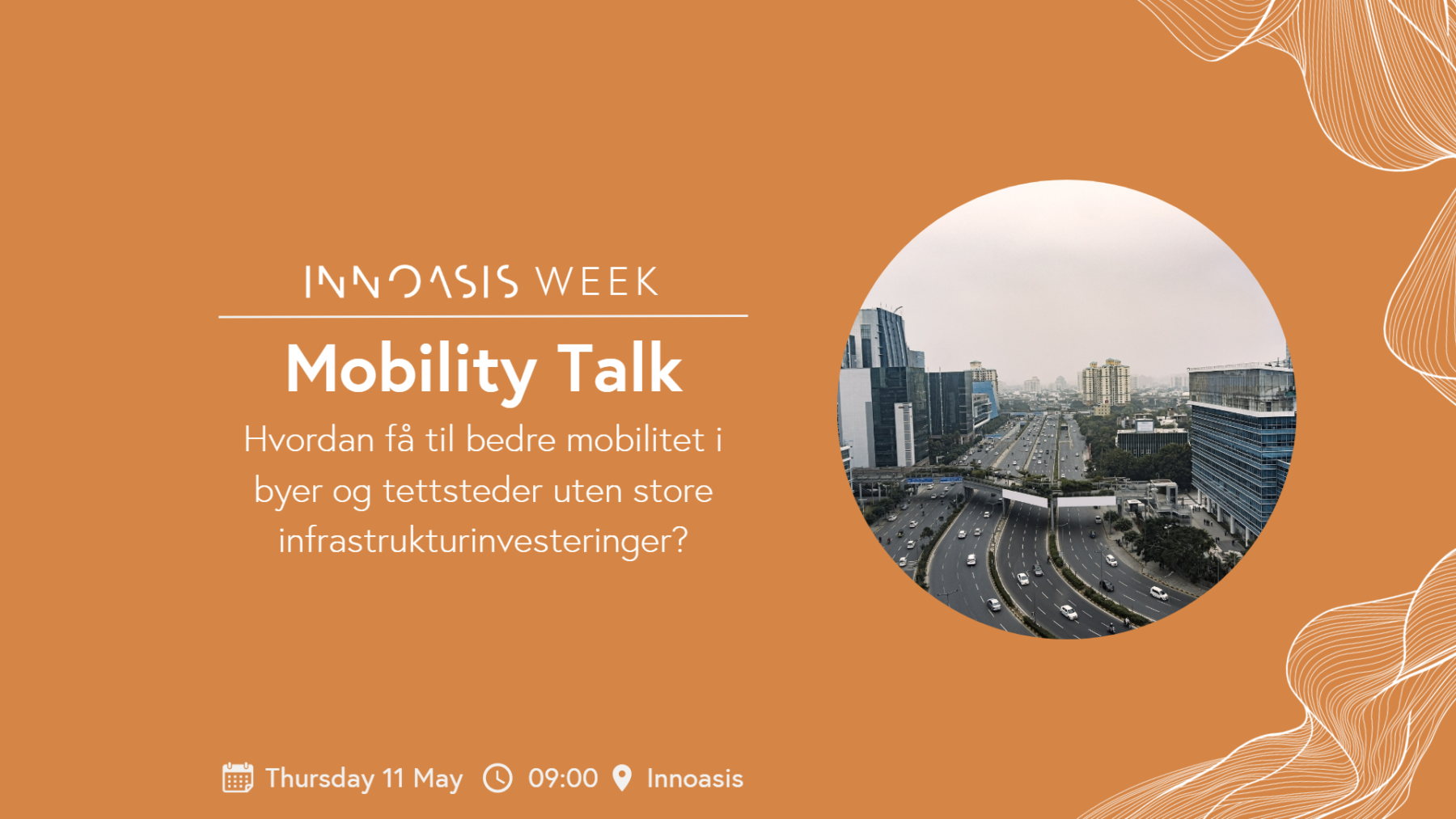 INNOASIS WEEK

Mobility Talk

Hvordan få til bedre mobilitet i byer og tettsteder uten store infrastrukturinvesteringer?

Thursday 11 May 09:00 Innoasis